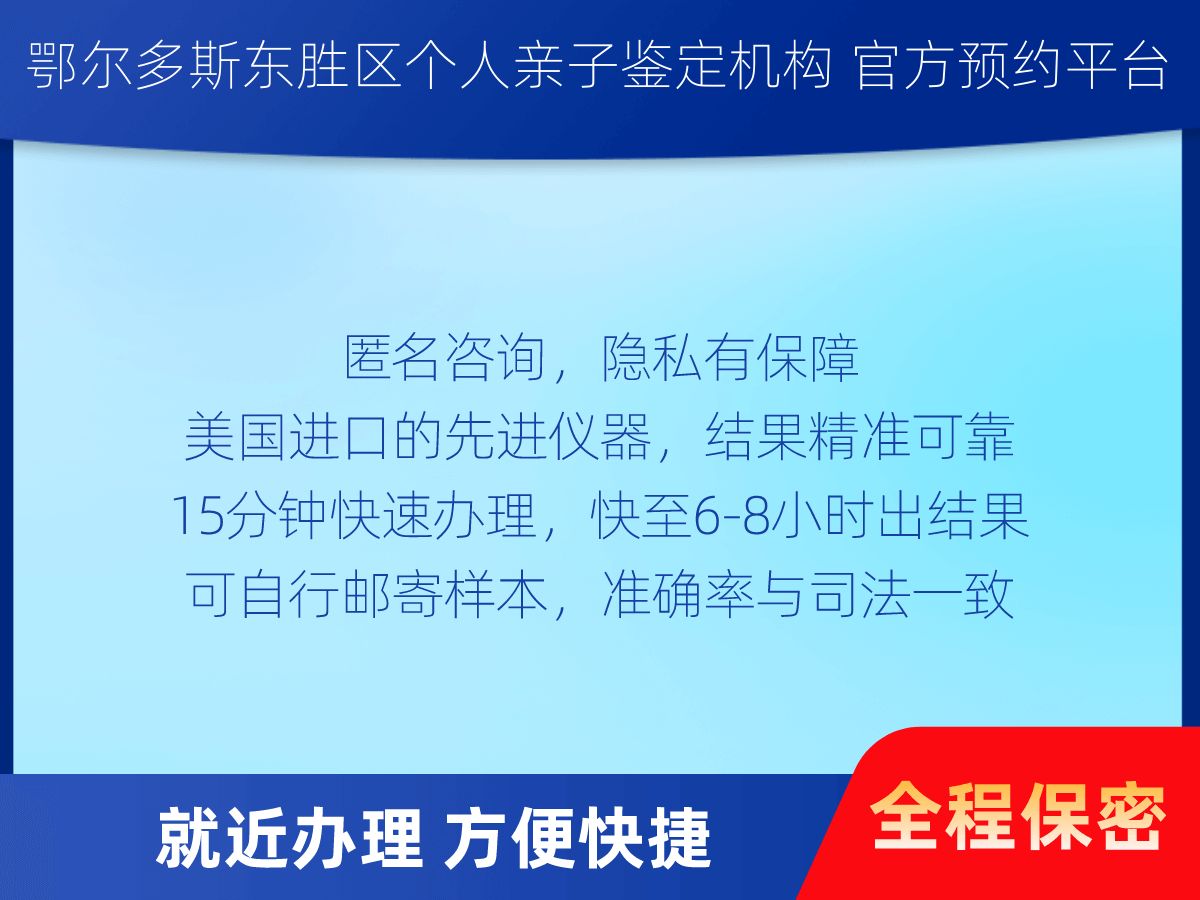 鄂尔多斯东胜区个人亲子鉴定机构 官方预约平台

匿名咨询，隐私有保障
美国进口的先进仪器，结果精准可靠
15分钟快速办理，快至6-8小时出结果
可自行邮寄样本，准确率与司法一致

就近办理 方便快捷

全程保密